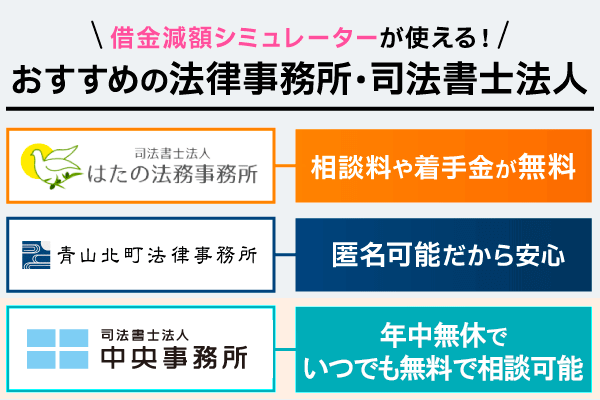 \ 借金減額シミュレーターが使える! /
おすすめの法律事務所・司法書士法人

司法書士法人
はたの法務事務所

相談料や着手金が無料

青山北町法律事務所

匿名可能だから安心

司法書士法人
中央事務所

年中無休で
いつでも無料で相談可能